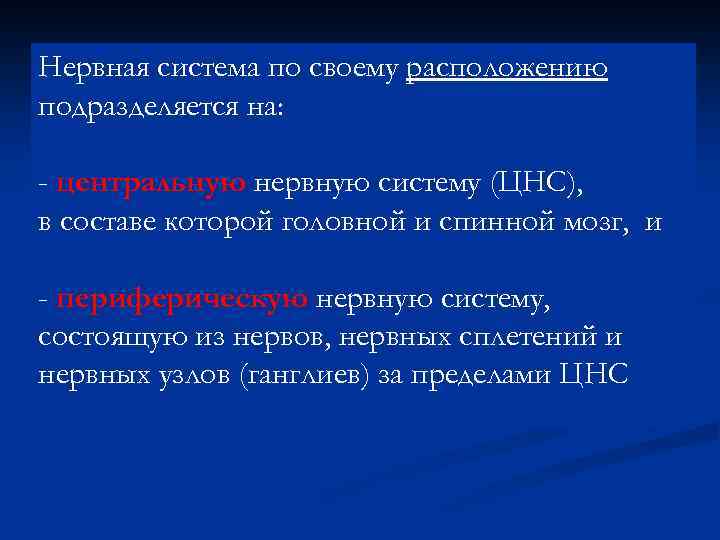 Нервная система по своему расположению подразделяется на:

- центральную нервную систему (ЦНС), в составе которой головной и спинной мозг, и

- периферическую нервную систему, состоящую из нервов, нервных сплетений и нервных узлов (ганглиев) за пределами ЦНС